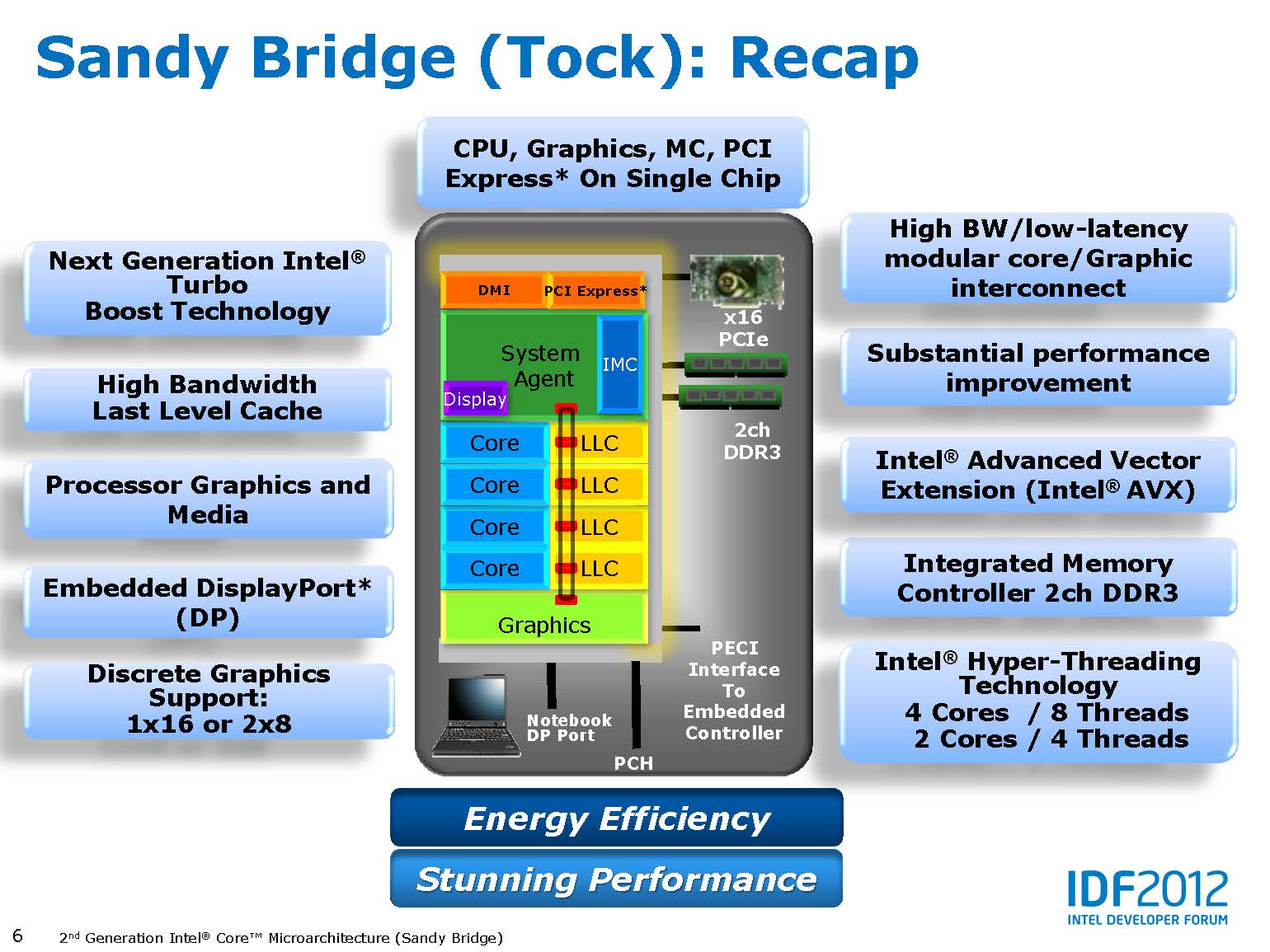 Sandy Bridge (Tock): Recap

CPU, Graphics, MC, PCI Express* On Single Chip

Next Generation Intel® Turbo Boost Technology

High Bandwidth Last Level Cache

Processor Graphics and Media

Embedded DisplayPort* (DP)

Discrete Graphics Support: 1x16 or 2x8

DMI

PCI Express*

System Agent

IMC

Display

Core

LLC

Core

LLC

Core

LLC

Core

LLC

Graphics

x16 PCIe

2ch DDR3

PECI Interface To Embedded Controller

Notebook DP Port

PCH

High BW/low-latency modular core/Graphic interconnect

Substantial performance improvement

Intel® Advanced Vector Extension (Intel® AVX)

Integrated Memory Controller 2ch DDR3

Intel® Hyper-Threading Technology
4 Cores / 8 Threads
2 Cores / 4 Threads

Energy Efficiency

Stunning Performance

IDF2012
INTEL DEVELOPER FORUM

6 2nd Generation Intel® Core™ Microarchitecture (Sandy Bridge)